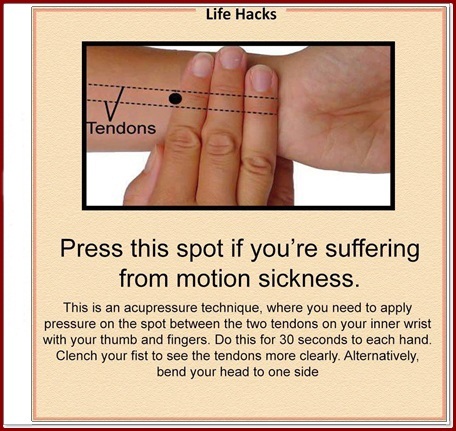 Life Hacks

Tendons

Press this spot if you're suffering from motion sickness.

This is an acupressure technique, where you need to apply pressure on the spot between the two tendons on your inner wrist with your thumb and fingers. Do this for 30 seconds to each hand. Clench your fist to see the tendons more clearly. Alternatively, bend your head to one side